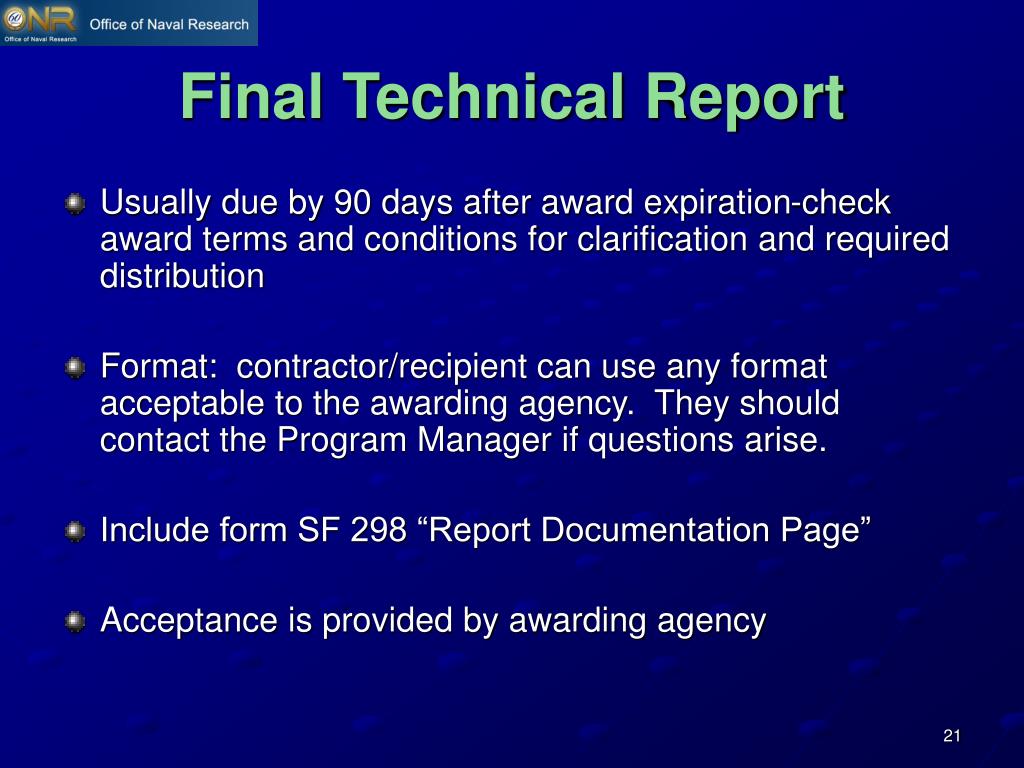 ONR Office of Naval Research
Office of Naval Research

Final Technical Report

Usually due by 90 days after award expiration-check award terms and conditions for clarification and required distribution

Format: contractor/recipient can use any format acceptable to the awarding agency. They should contact the Program Manager if questions arise.

Include form SF 298 “Report Documentation Page”

Acceptance is provided by awarding agency

21